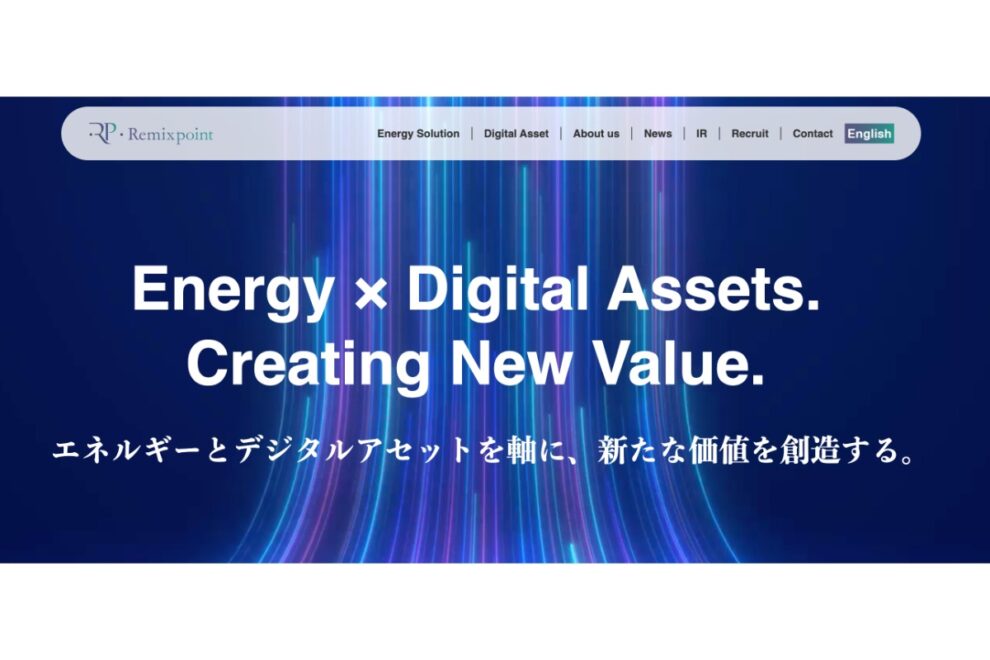 RP · Remixpoint

Energy Solution | Digital Asset | About us | News | IR | Recruit | Contact English

Energy × Digital Assets.
Creating New Value.

エネルギーとデジタルアセットを軸に、新たな価値を創造する。